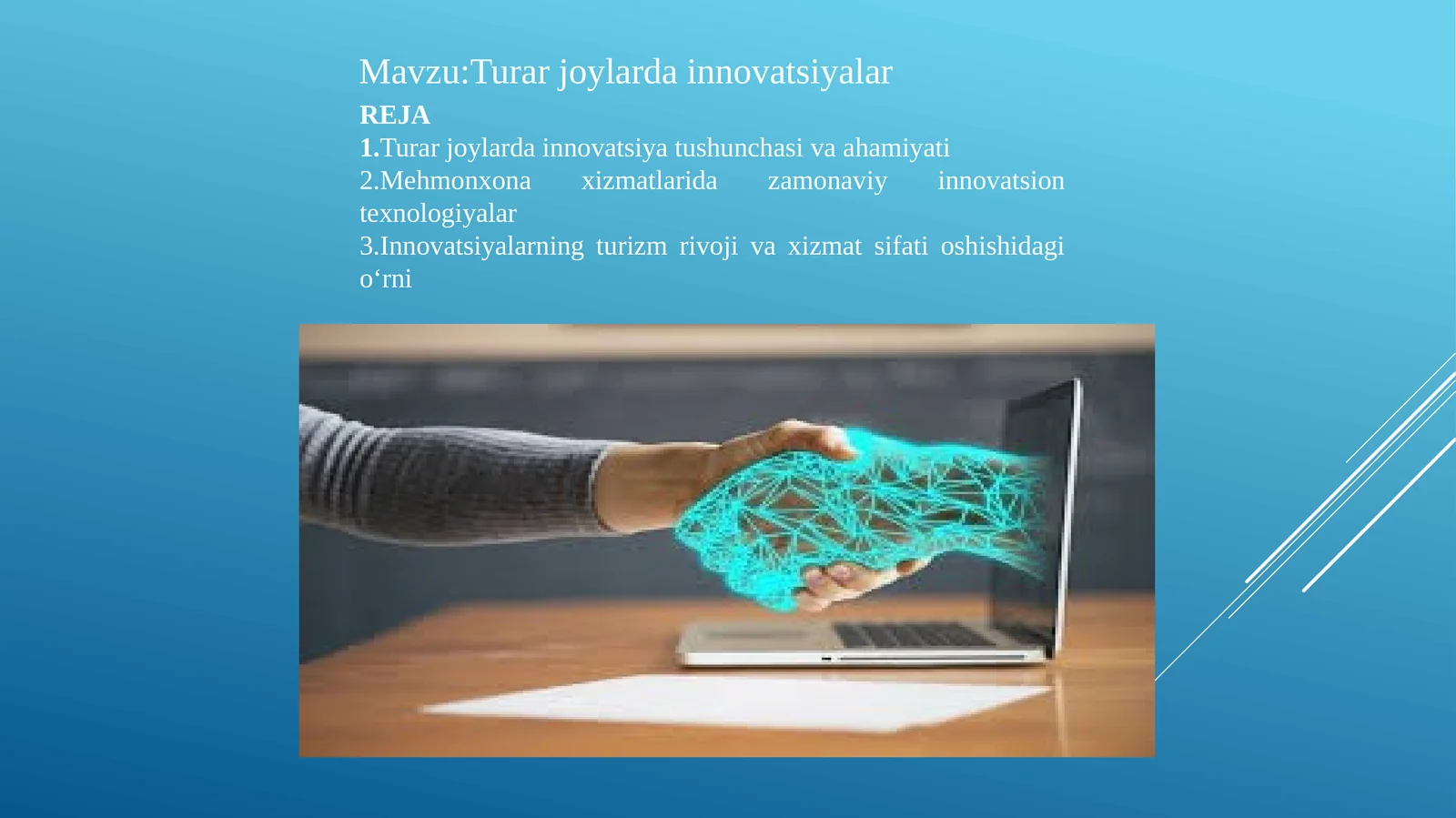 Mavzu:Turar joylarda innovatsiyalar

REJA

1.Turar joylarda innovatsiya tushunchasi va ahamiyati

2.Mehmonxona xizmatlarida zamonaviy innovatsion texnologiyalar

3.Innovatsiyalarning turizm rivoji va xizmat sifati oshishidagi o‘rni